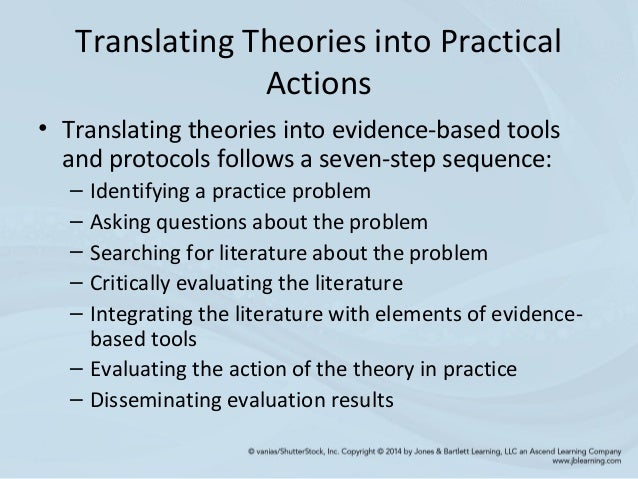 Translating Theories into Practical Actions

• Translating theories into evidence-based tools and protocols follows a seven-step sequence:
– Identifying a practice problem
– Asking questions about the problem
– Searching for literature about the problem
– Critically evaluating the literature
– Integrating the literature with elements of evidence-based tools
– Evaluating the action of the theory in practice
– Disseminating evaluation results

© vanias/ShutterStock, Inc. Copyright © 2014 by Jones & Bartlett Learning, LLC an Ascend Learning Company
www.jblearning.com